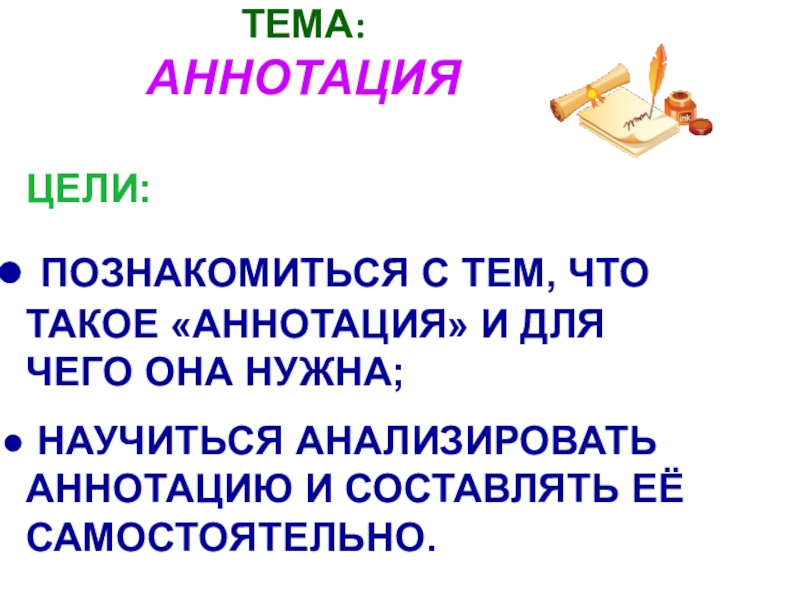 ТЕМА:
АННОТАЦИЯ

ink

ЦЕЛИ:

● ПОЗНАКОМИТЬСЯ С ТЕМ, ЧТО ТАКОЕ «АННОТАЦИЯ» И ДЛЯ ЧЕГО ОНА НУЖНА;

● НАУЧИТЬСЯ АНАЛИЗИРОВАТЬ АННОТАЦИЮ И СОСТАВЛЯТЬ ЕЁ САМОСТОЯТЕЛЬНО.